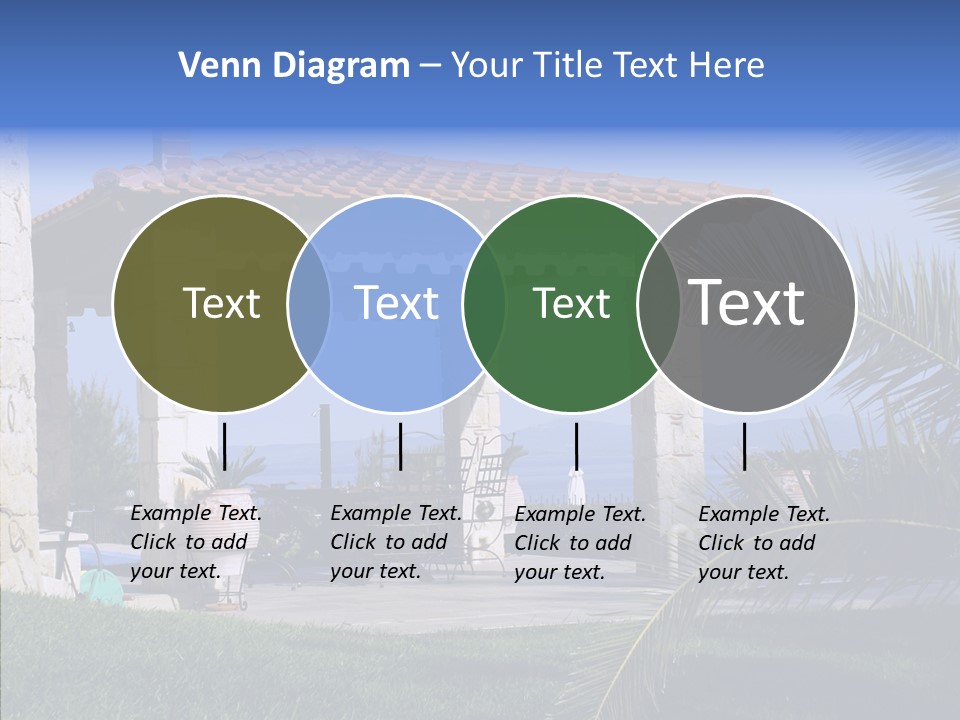 Venn Diagram – Your Title Text Here

Text

Text

Text

Text

Example Text. Click to add your text.

Example Text. Click to add your text.

Example Text. Click to add your text.

Example Text. Click to add your text.